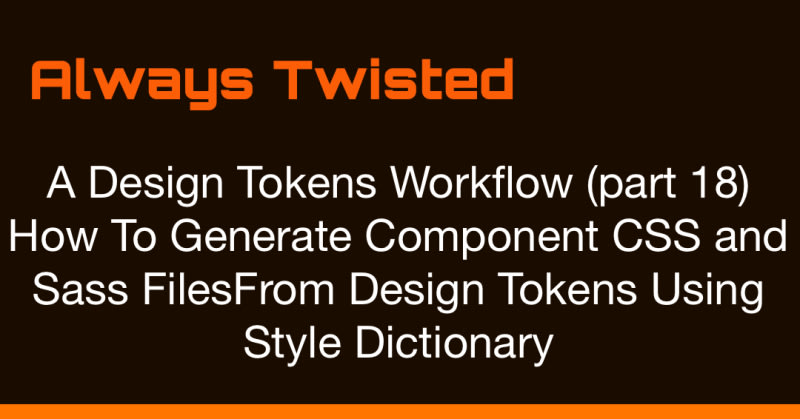 Always Twisted

A Design Tokens Workflow (part 18) How To Generate Component CSS and Sass FilesFrom Design Tokens Using Style Dictionary